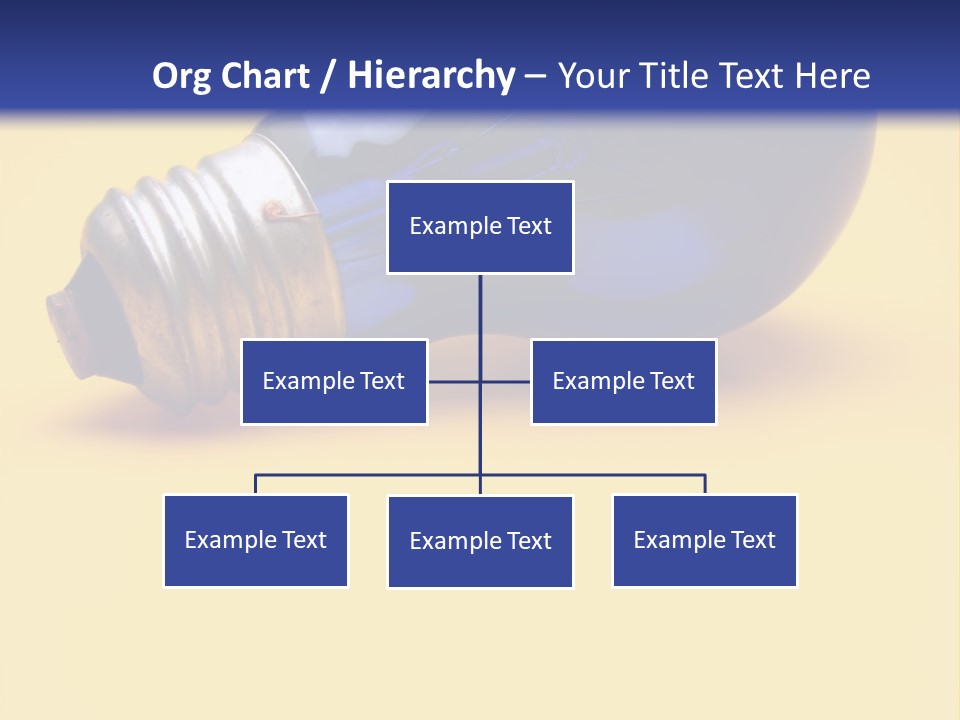 Org Chart / Hierarchy – Your Title Text Here

Example Text

Example Text

Example Text

Example Text

Example Text

Example Text